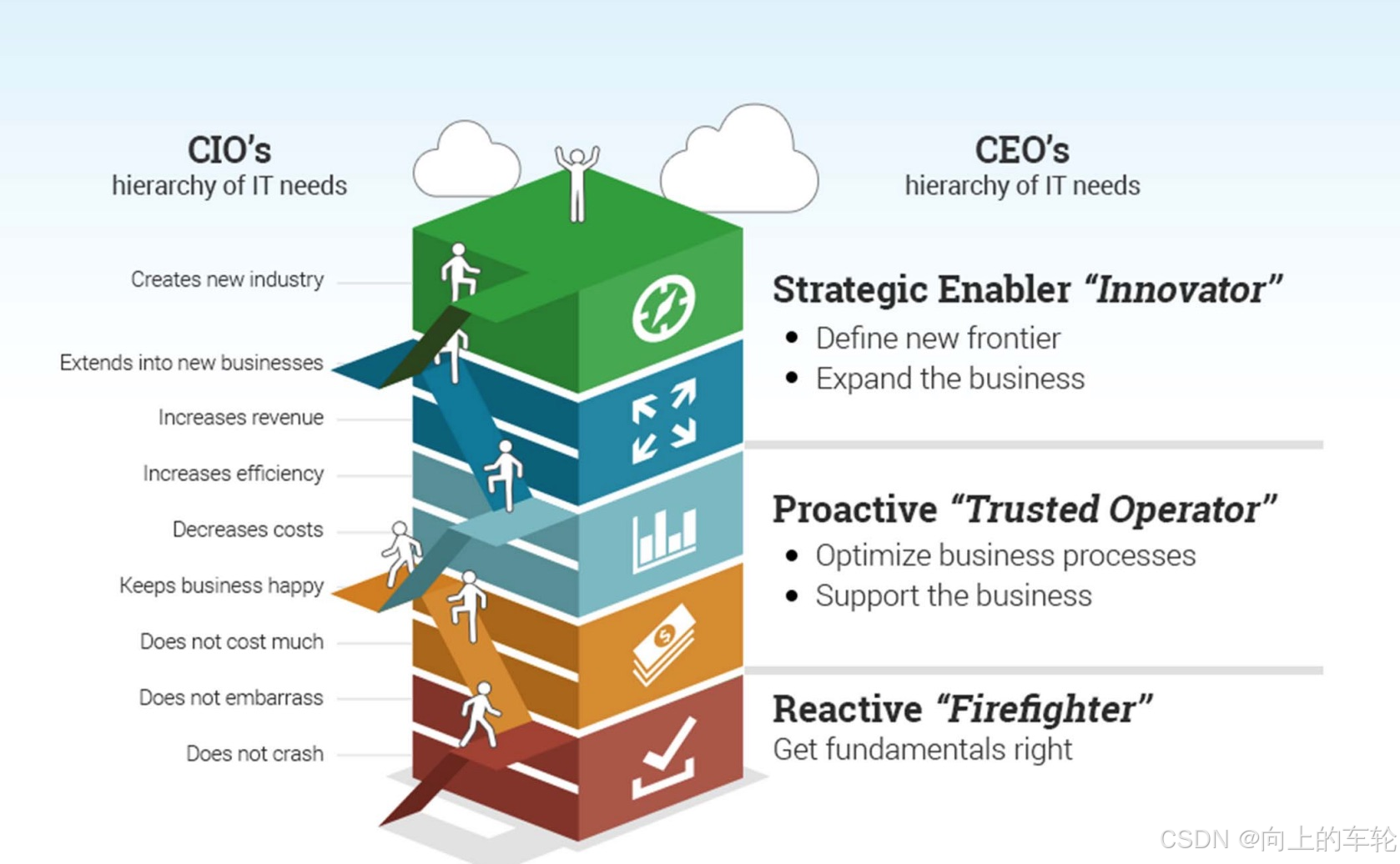 CIO's
hierarchy of IT needs

Creates new industry

Extends into new businesses

Increases revenue

Increases efficiency

Decreases costs

Keeps business happy

Does not cost much

Does not embarrass

Does not crash

CEO's
hierarchy of IT needs

Strategic Enabler "Innovator"
• Define new frontier
• Expand the business

Proactive "Trusted Operator"
• Optimize business processes
• Support the business

Reactive "Firefighter"
Get fundamentals right

CSDN @向上的车轮